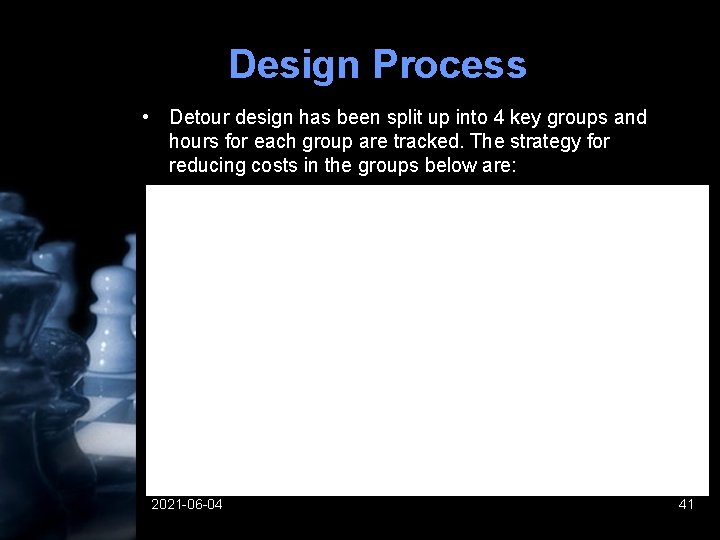 Design Process

• Detour design has been split up into 4 key groups and hours for each group are tracked. The strategy for reducing costs in the groups below are:

2021-06-04

41